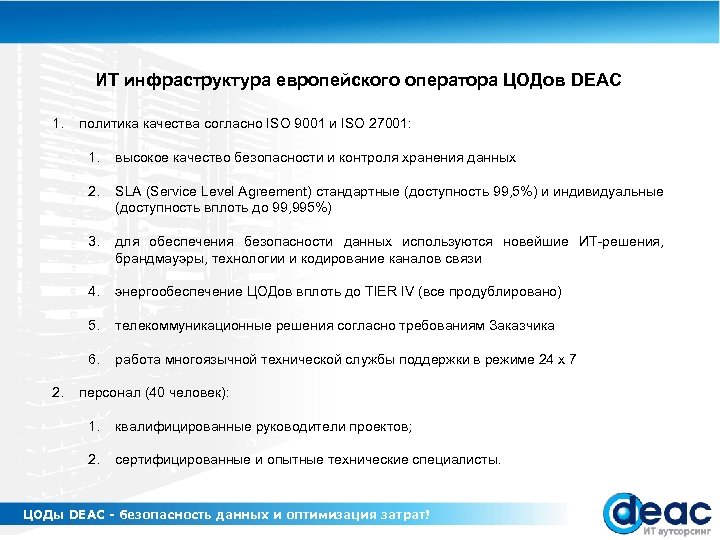 ИТ инфраструктура европейского оператора ЦОДов DEAC

1. политика качества согласно ISO 9001 и ISO 27001:

1. высокое качество безопасности и контроля хранения данных

2. SLA (Service Level Agreement) стандартные (доступность 99,5%) и индивидуальные (доступность вплоть до 99,995%)

3. для обеспечения безопасности данных используются новейшие ИТ-решения, брандмауэры, технологии и кодирование каналов связи

4. энергообеспечение ЦОДов вплоть до TIER IV (все продублировано)

5. телекоммуникационные решения согласно требованиям Заказчика

6. работа многоязычной технической службы поддержки в режиме 24 x 7

2. персонал (40 человек):

1. квалифицированные руководители проектов;

2. сертифицированные и опытные технические специалисты.

ЦОДы DEAC - безопасность данных и оптимизация затрат!

deac
ИТ аутсорсинг